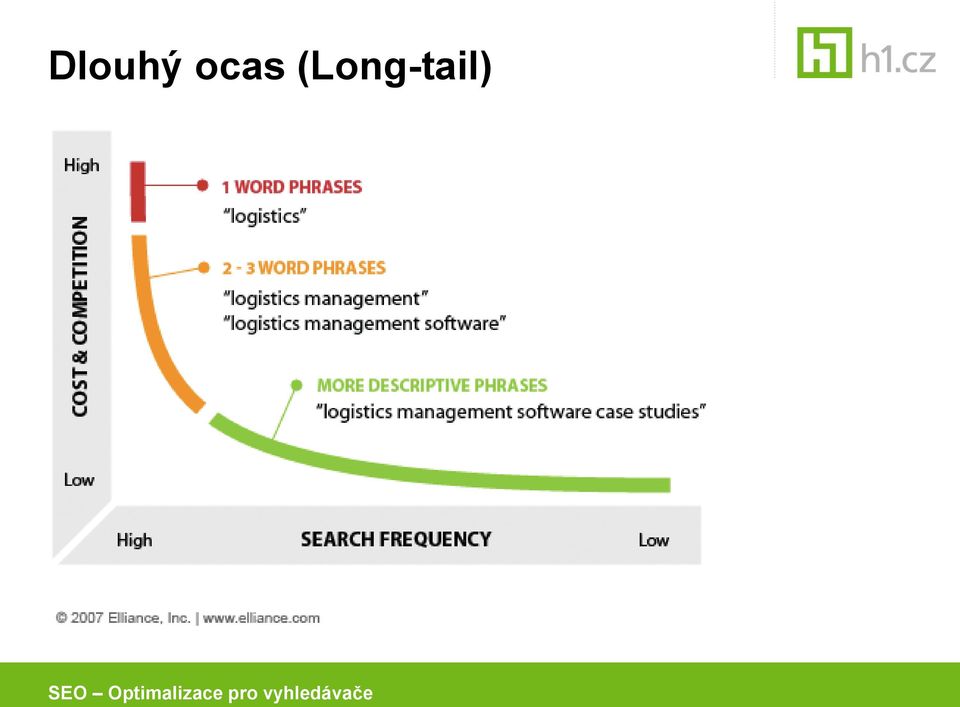 Dlouhý ocas (Long-tail)

h1 h1.cz

High

COST & COMPETITION

Low

1 WORD PHRASES
"logistics"

2 - 3 WORD PHRASES
"logistics management"
"logistics management software"

MORE DESCRIPTIVE PHRASES
"logistics management software case studies"

High SEARCH FREQUENCY Low

© 2007 Elliance, Inc. | www.elliance.com

SEO – Optimalizace pro vyhledávače